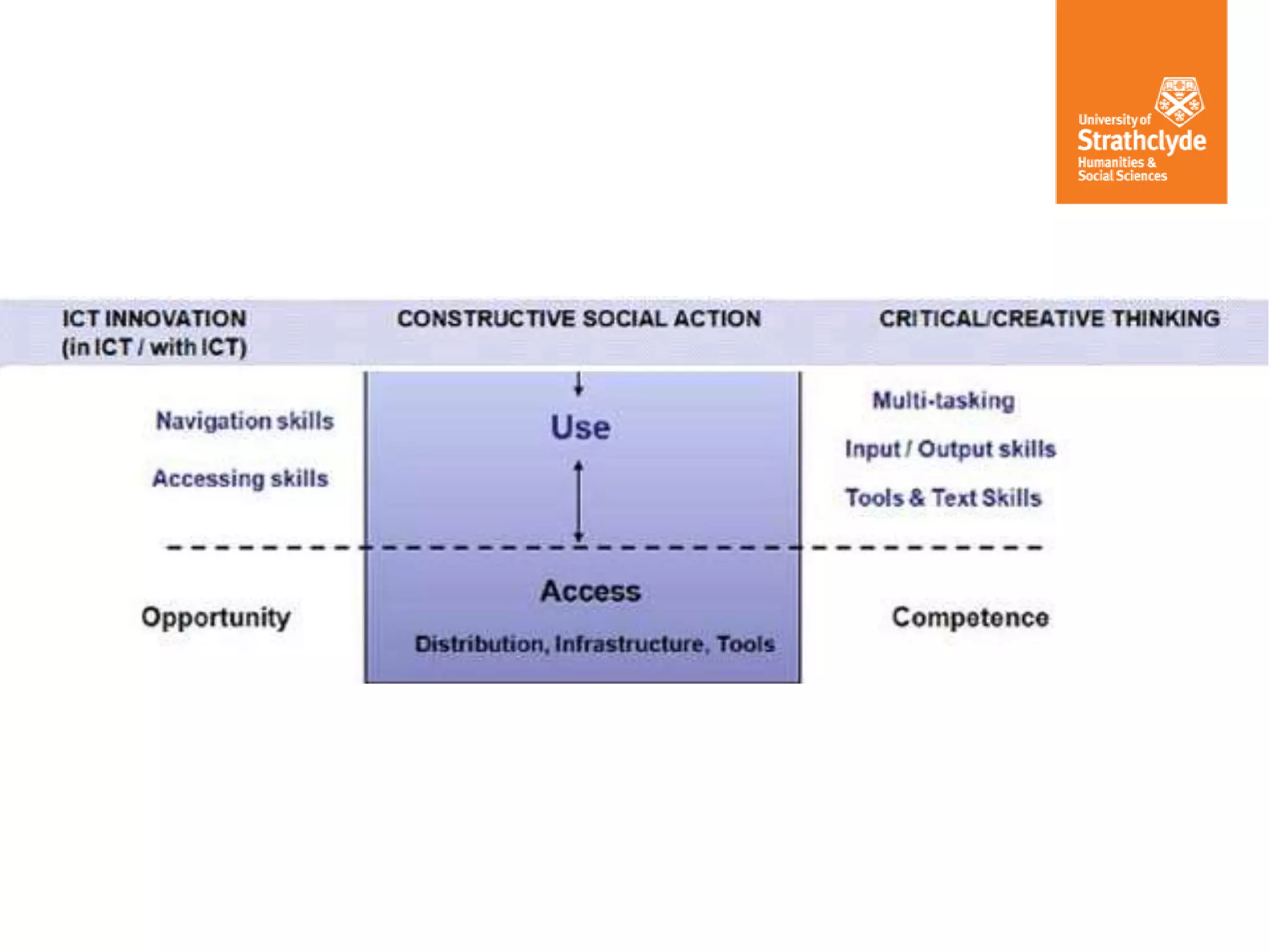 University of
Strathclyde
Humanities &
Social Sciences

ICT INNOVATION
(in ICT / with ICT)

CONSTRUCTIVE SOCIAL ACTION

CRITICAL/CREATIVE THINKING

Navigation skills

Accessing skills

Use

Multi-tasking

Input / Output skills

Tools & Text Skills

Opportunity

Access

Distribution, Infrastructure, Tools

Competence